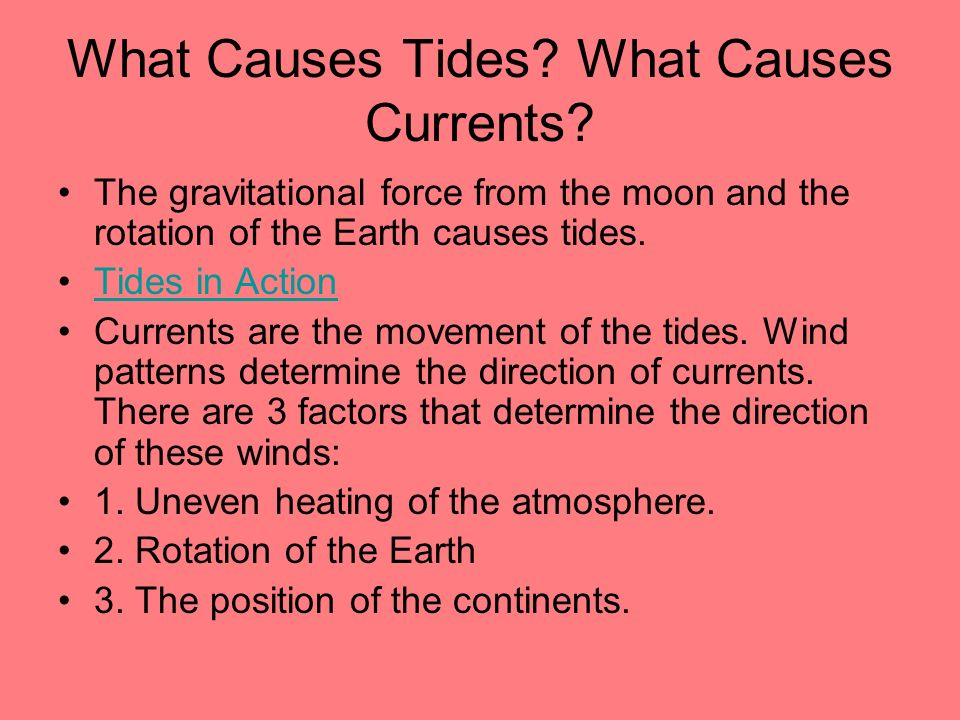 What Causes Tides? What Causes Currents?

• The gravitational force from the moon and the rotation of the Earth causes tides.
• Tides in Action
• Currents are the movement of the tides. Wind patterns determine the direction of currents. There are 3 factors that determine the direction of these winds:
• 1. Uneven heating of the atmosphere.
• 2. Rotation of the Earth
• 3. The position of the continents.